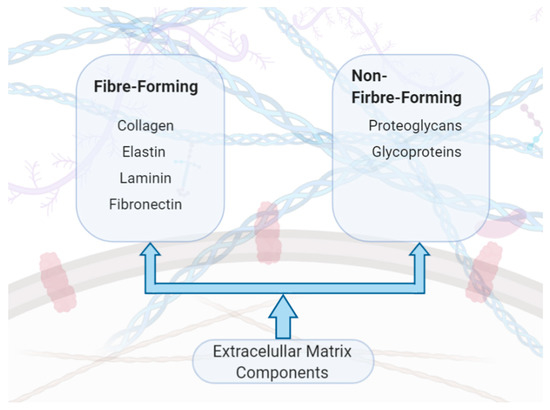 Fibre-Forming

Collagen

Elastin

Laminin

Fibronectin

Non-Firbre-Forming

Proteoglycans

Glycoproteins

Extracelullar Matrix Components